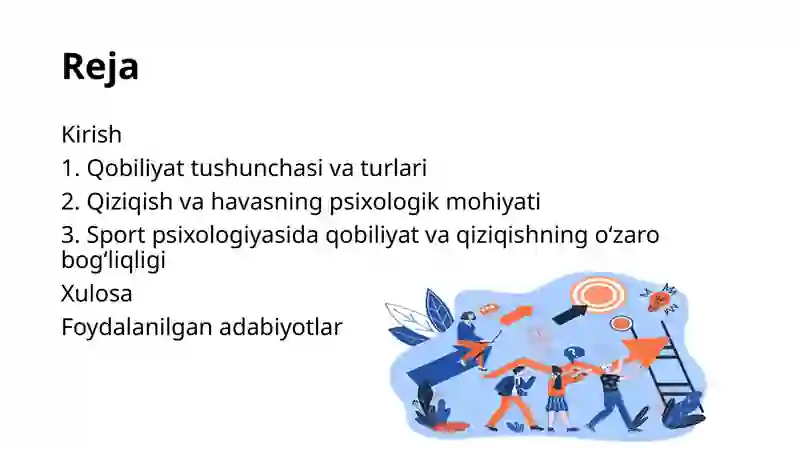 Reja

Kirish

1. Qobiliyat tushunchasi va turlari

2. Qiziqish va havasning psixologik mohiyati

3. Sport psixologiyasida qobiliyat va qiziqishning o‘zaro bog‘liqligi

Xulosa

Foydalanilgan adabiyotlar